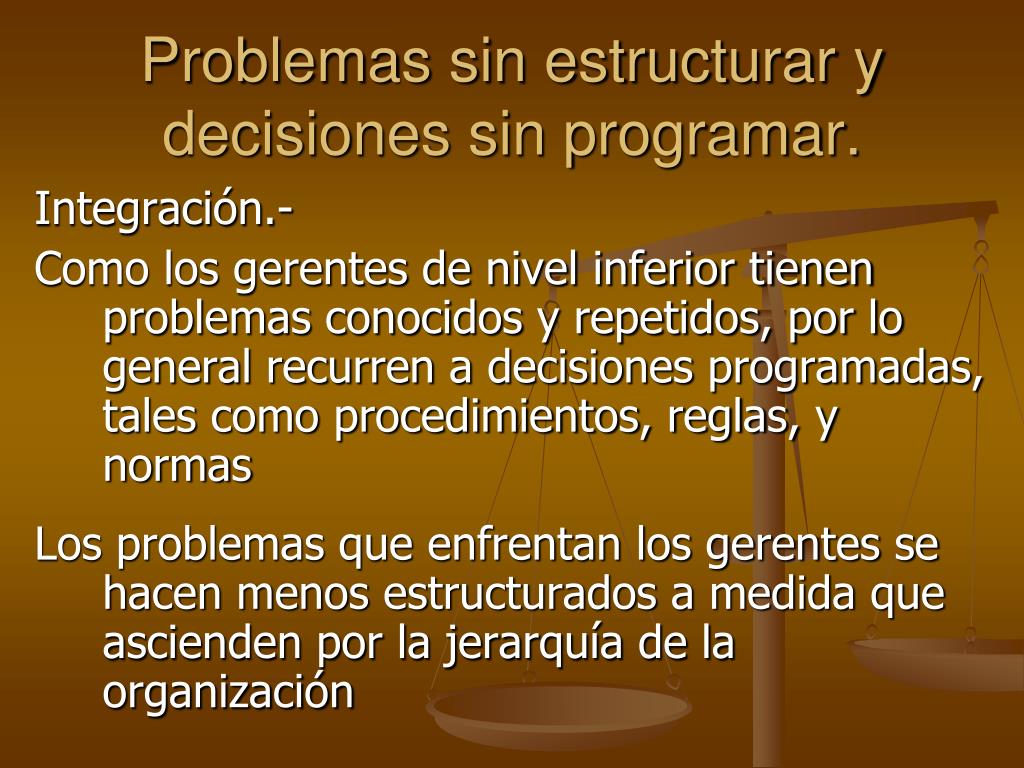 Problemas sin estructurar y decisiones sin programar.

Integración.-

Como los gerentes de nivel inferior tienen problemas conocidos y repetidos, por lo general recurren a decisiones programadas, tales como procedimientos, reglas, y normas

Los problemas que enfrentan los gerentes se hacen menos estructurados a medida que ascienden por la jerarquía de la organización